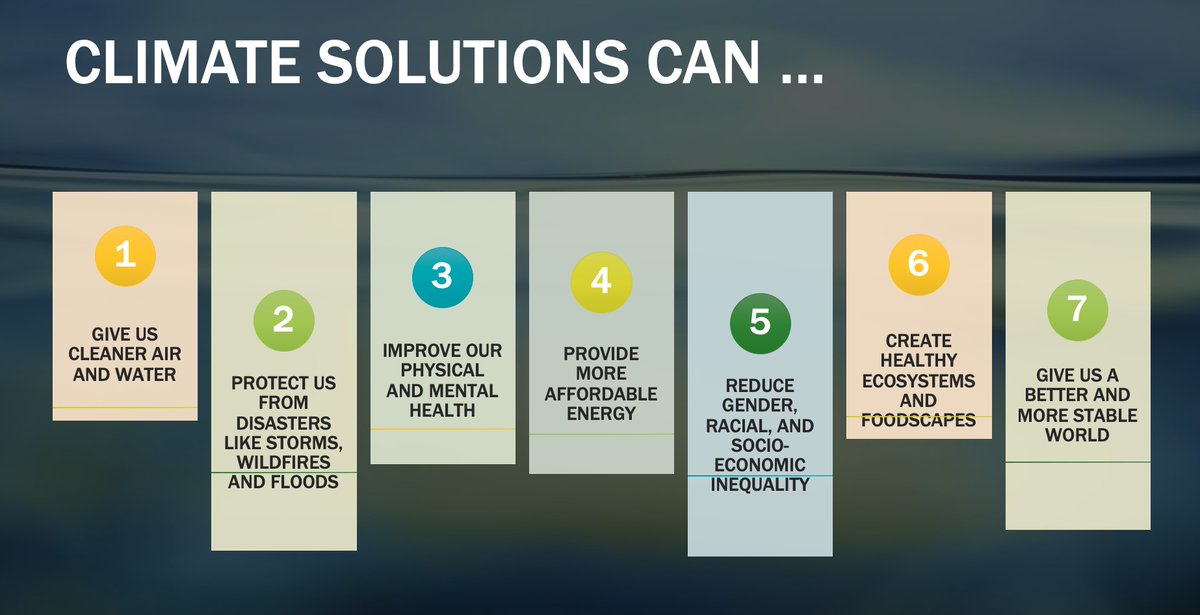 CLIMATE SOLUTIONS CAN ...

1
GIVE US CLEANER AIR AND WATER

2
PROTECT US FROM DISASTERS LIKE STORMS, WILDFIRES AND FLOODS

3
IMPROVE OUR PHYSICAL AND MENTAL HEALTH

4
PROVIDE MORE AFFORDABLE ENERGY

5
REDUCE GENDER, RACIAL, AND SOCIO-ECONOMIC INEQUALITY

6
CREATE HEALTHY ECOSYSTEMS AND FOODSCAPES

7
GIVE US A BETTER AND MORE STABLE WORLD